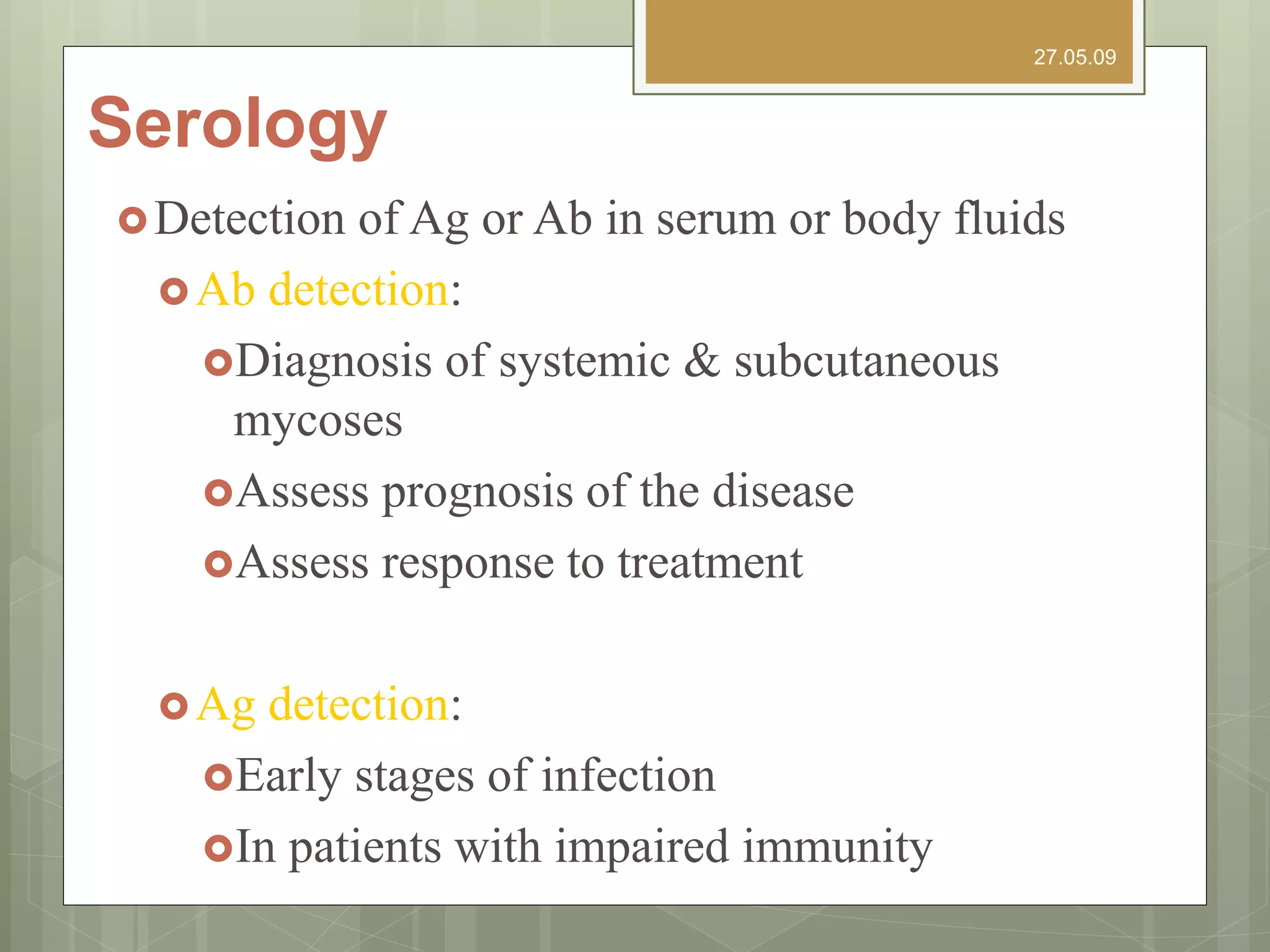 27.05.09

Serology

Detection of Ag or Ab in serum or body fluids

Ab detection:

Diagnosis of systemic & subcutaneous mycoses

Assess prognosis of the disease

Assess response to treatment

Ag detection:

Early stages of infection

In patients with impaired immunity